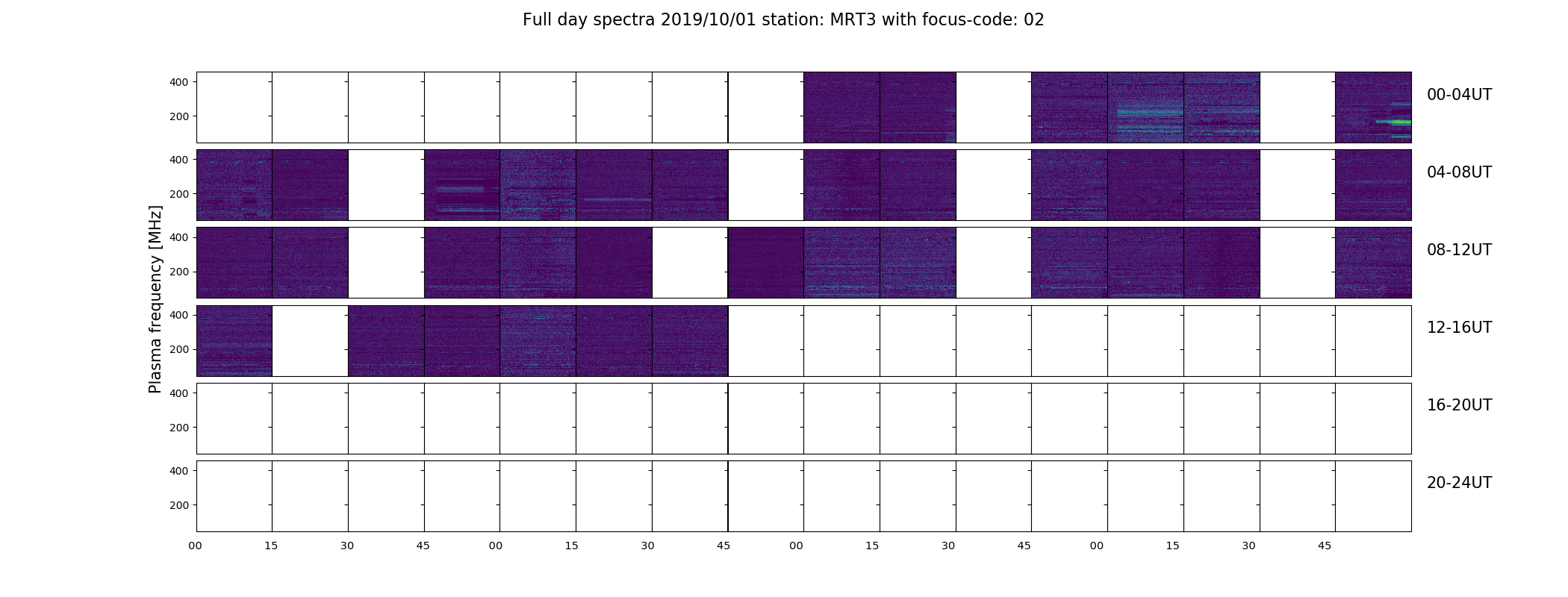 Full day spectra 2019/10/01 station: MRT3 with focus-code: 02

Plasma frequency [MHz]

400
200
00-04UT

400
200
04-08UT

400
200
08-12UT

400
200
12-16UT

400
200
16-20UT

400
200
20-24UT

00 15 30 45 00 15 30 45 00 15 30 45 00 15 30 45